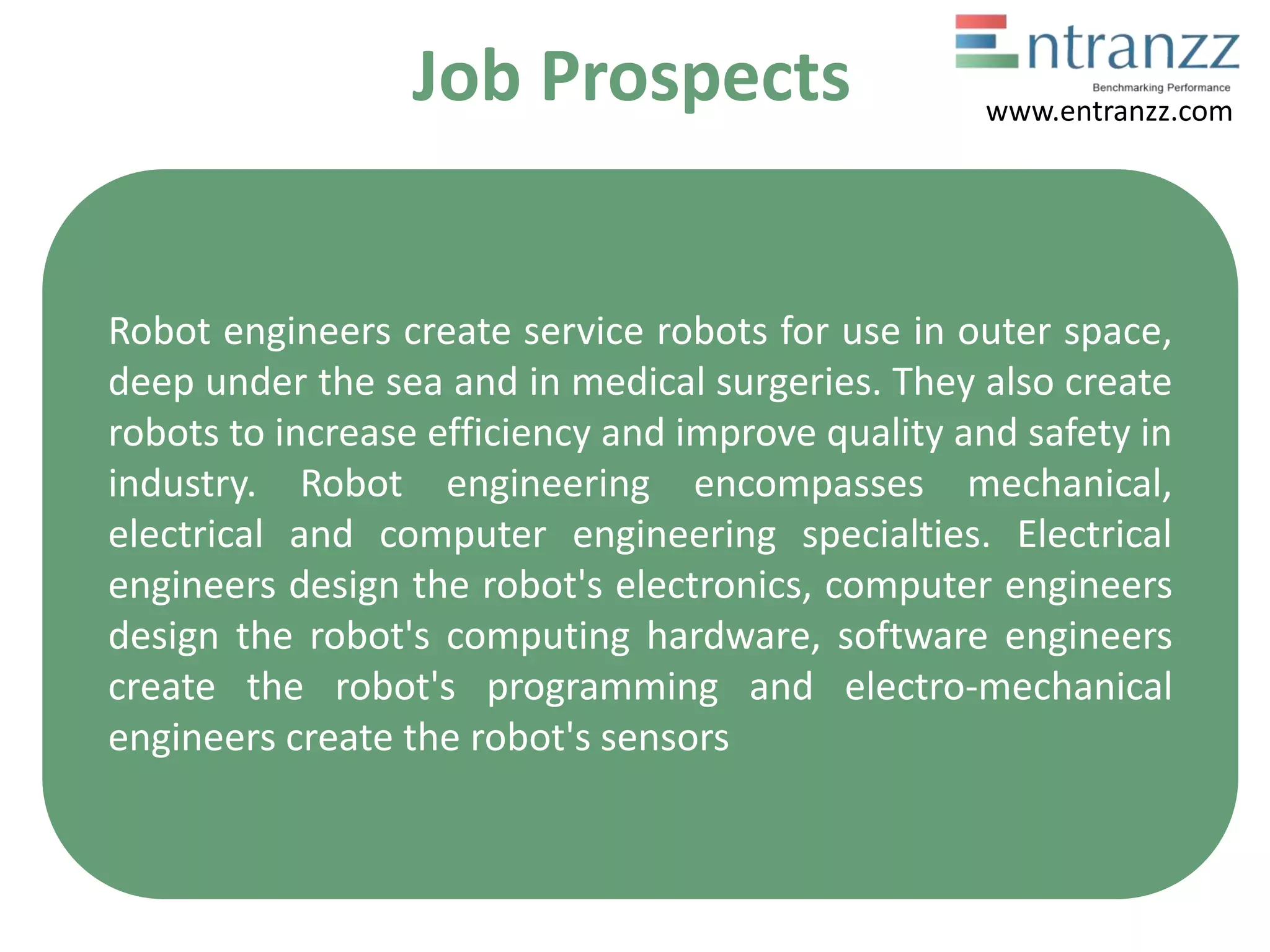 Job Prospects

Entranzz
Benchmarking Performance
www.entranzz.com

Robot engineers create service robots for use in outer space, deep under the sea and in medical surgeries. They also create robots to increase efficiency and improve quality and safety in industry. Robot engineering encompasses mechanical, electrical and computer engineering specialties. Electrical engineers design the robot's electronics, computer engineers design the robot's computing hardware, software engineers create the robot's programming and electro-mechanical engineers create the robot's sensors